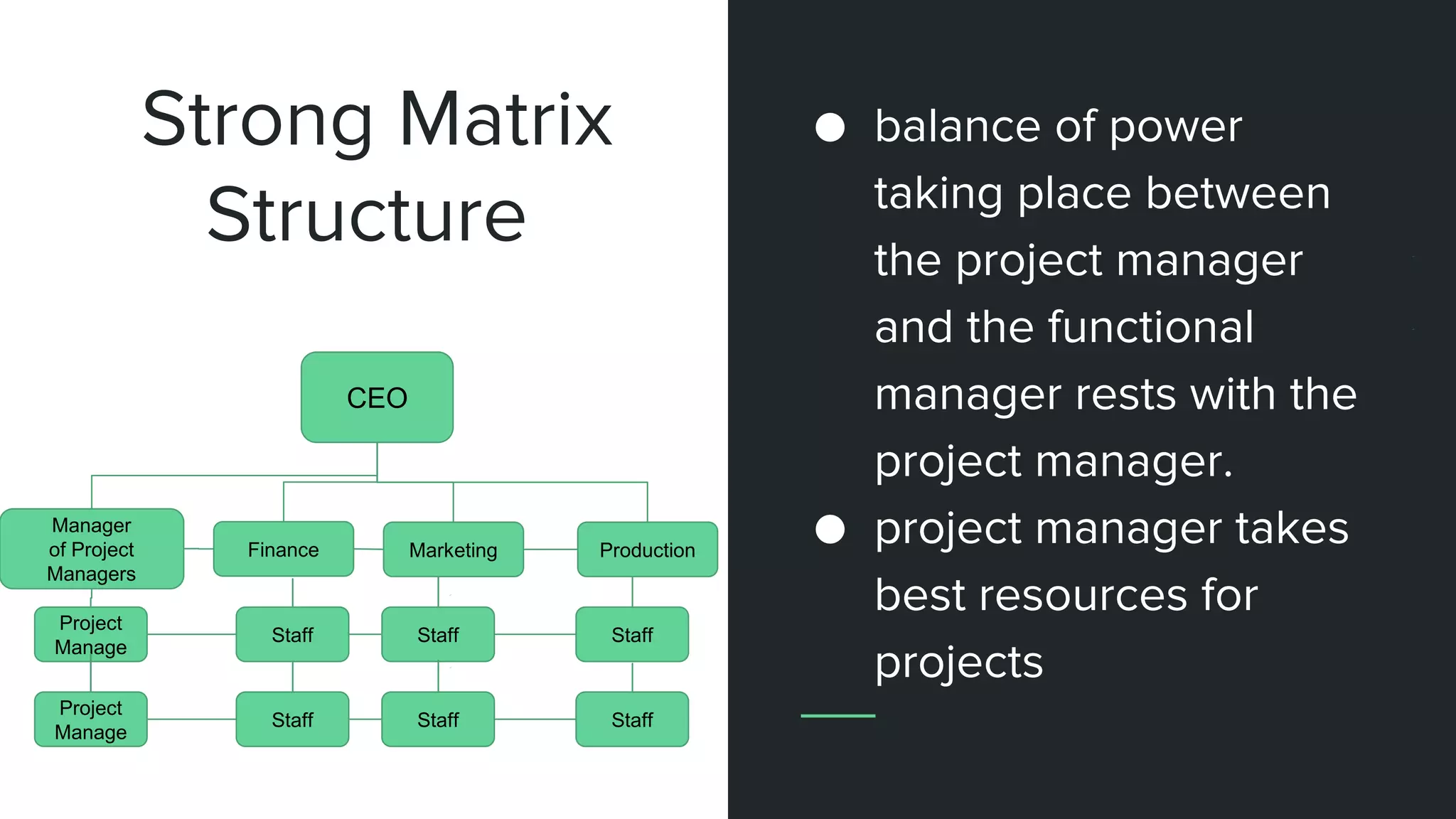 Strong Matrix Structure

CEO

Manager of Project Managers

Finance

Marketing

Production

Project Manage

Staff

Staff

Staff

Project Manage

Staff

Staff

Staff

● balance of power taking place between the project manager and the functional manager rests with the project manager.

● project manager takes best resources for projects